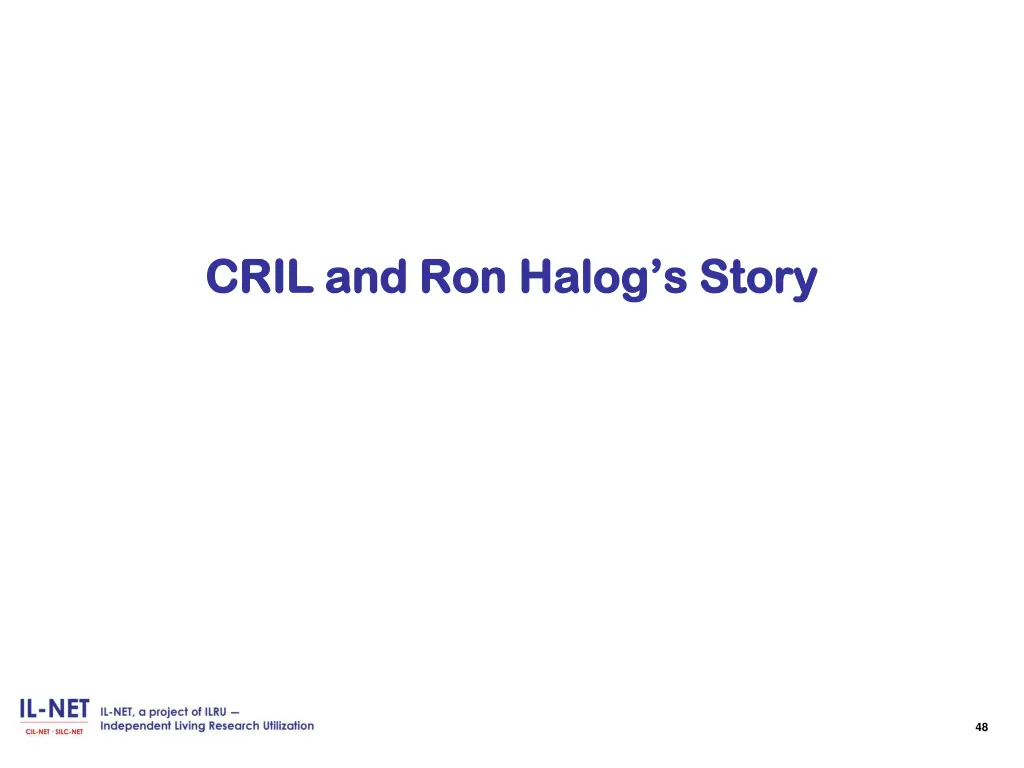 CRIL and Ron Halog's Story

IL-NET
CIL-NET · SILC-NET

IL-NET, a project of ILRU —
Independent Living Research Utilization

48